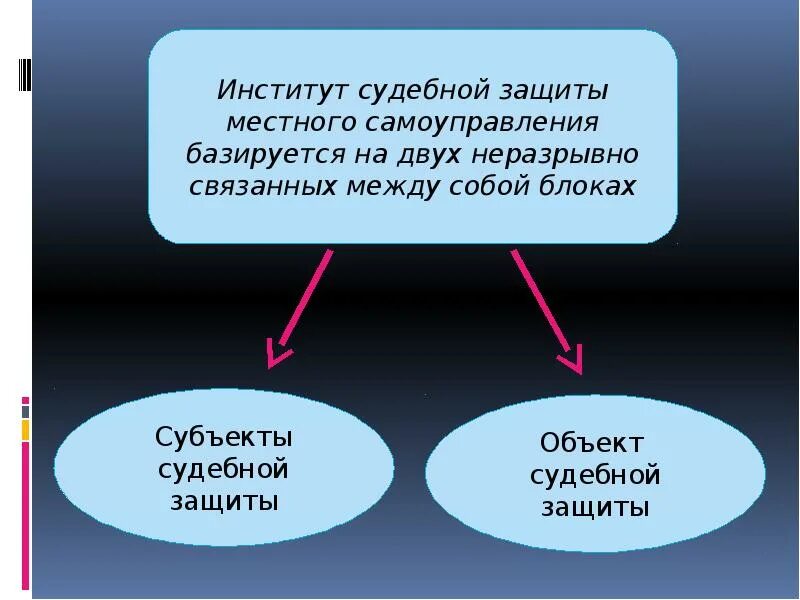 Институт судебной защиты местного самоуправления базируется на двух неразрывно связанных между собой блоках

Субъекты судебной защиты

Объект судебной защиты